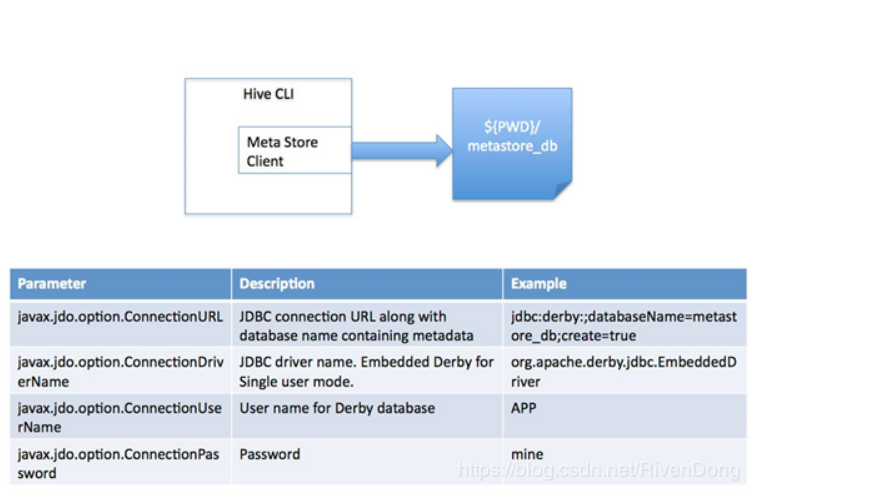 Hive CLI

Meta Store Client

${PWD}/ metastore_db

| Parameter | Description | Example |
|---|---|---|
| javax.jdo.option.ConnectionURL | JDBC connection URL along with database name containing metadata | jdbc:derby:;databaseName=metastore_db;create=true |
| javax.jdo.option.ConnectionDriverName | JDBC driver name. Embedded Derby for Single user mode. | org.apache.derby.jdbc.EmbeddedDriver |
| javax.jdo.option.ConnectionUserName | User name for Derby database | APP |
| javax.jdo.option.ConnectionPassword | Password | mine |

https://blog.csdn.net/RivenDong